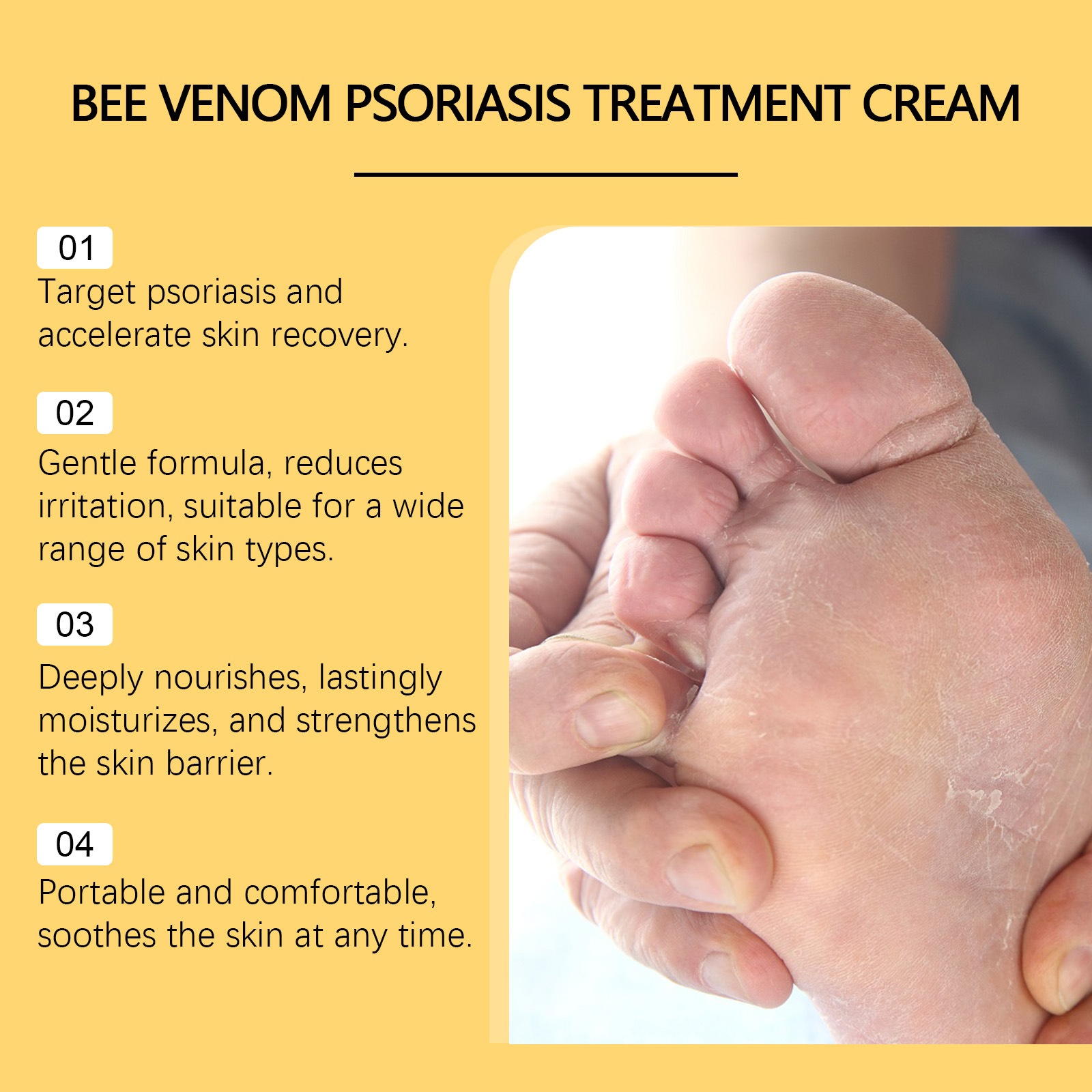 BEE VENOM PSORIASIS TREATMENT CREAM

01
Target psoriasis and accelerate skin recovery.

02
Gentle formula, reduces irritation, suitable for a wide range of skin types.

03
Deeply nourishes, lastingly moisturizes, and strengthens the skin barrier.

04
Portable and comfortable, soothes the skin at any time.